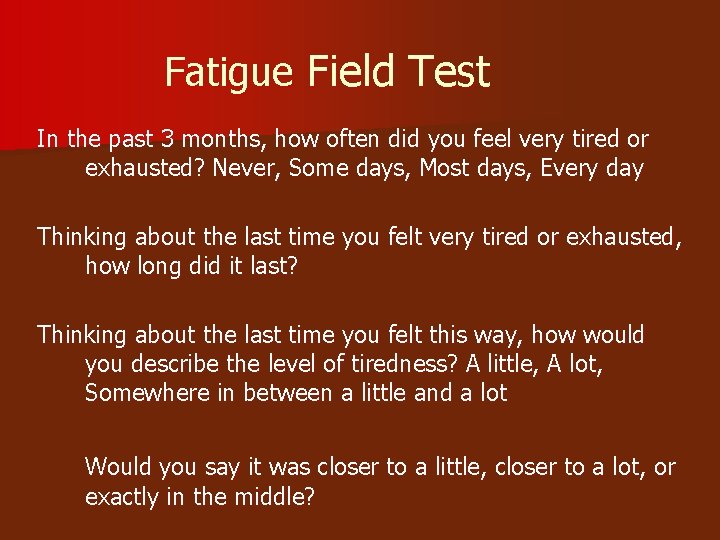 Fatigue Field Test

In the past 3 months, how often did you feel very tired or exhausted? Never, Some days, Most days, Every day

Thinking about the last time you felt very tired or exhausted, how long did it last?

Thinking about the last time you felt this way, how would you describe the level of tiredness? A little, A lot, Somewhere in between a little and a lot

Would you say it was closer to a little, closer to a lot, or exactly in the middle?